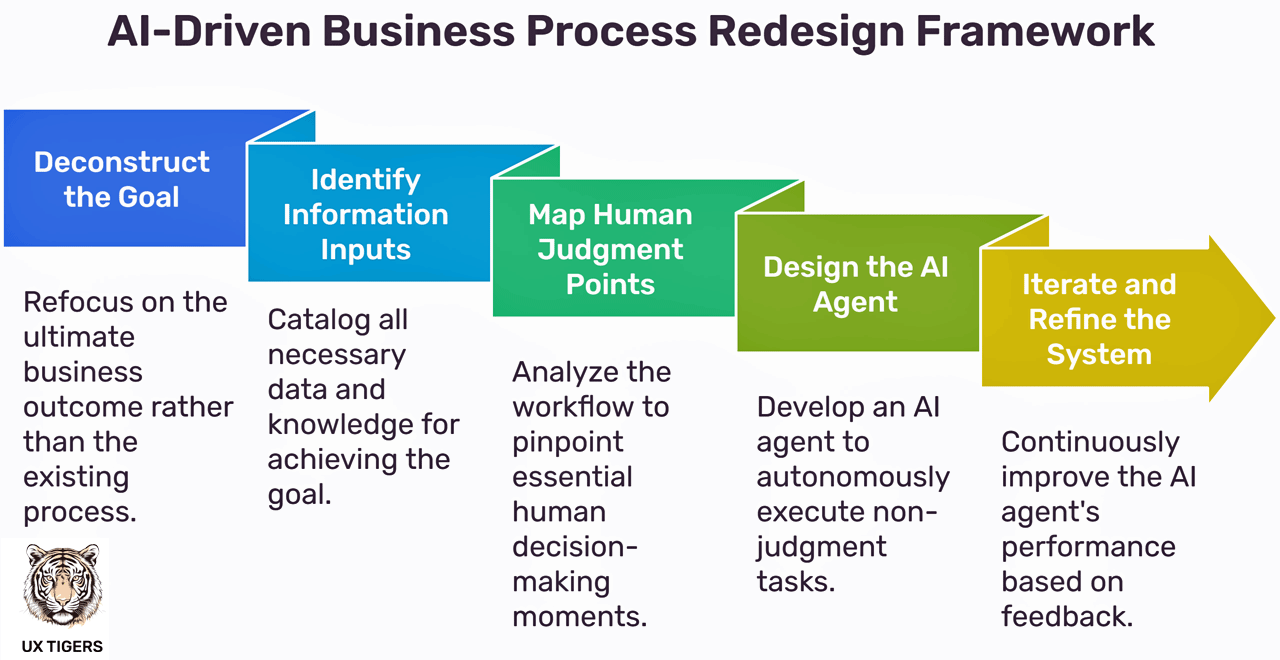 AI-Driven Business Process Redesign Framework

Deconstruct the Goal

Refocus on the ultimate business outcome rather than the existing process.

Identify Information Inputs

Catalog all necessary data and knowledge for achieving the goal.

Map Human Judgment Points

Analyze the workflow to pinpoint essential human decision-making moments.

Design the AI Agent

Develop an AI agent to autonomously execute non-judgment tasks.

Iterate and Refine the System

Continuously improve the AI agent's performance based on feedback.

UX TIGERS